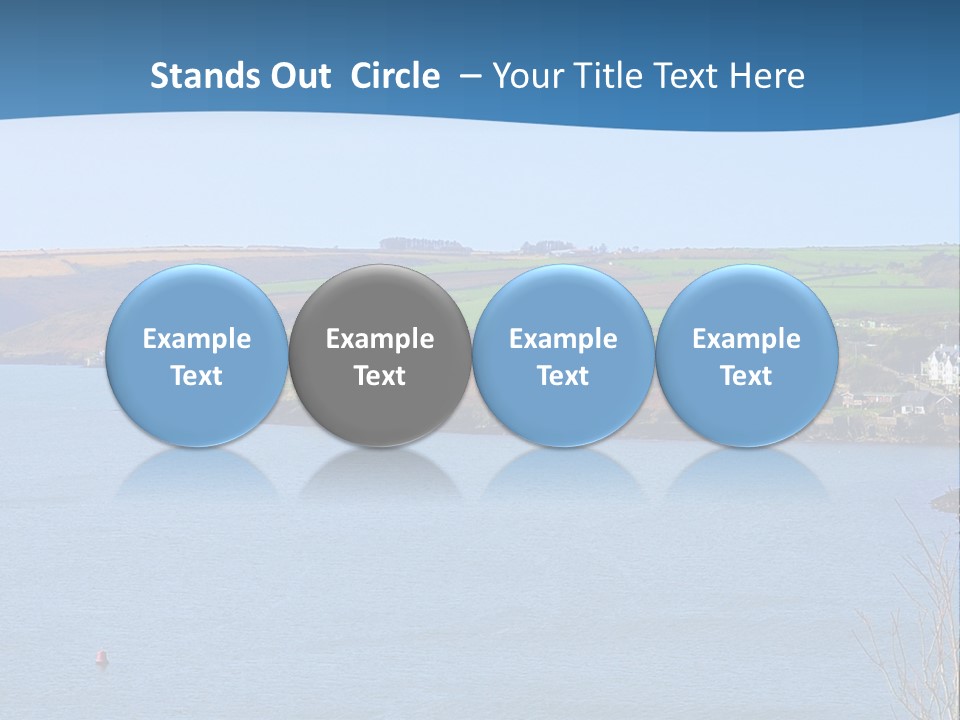 Stands Out Circle – Your Title Text Here

Example Text

Example Text

Example Text

Example Text